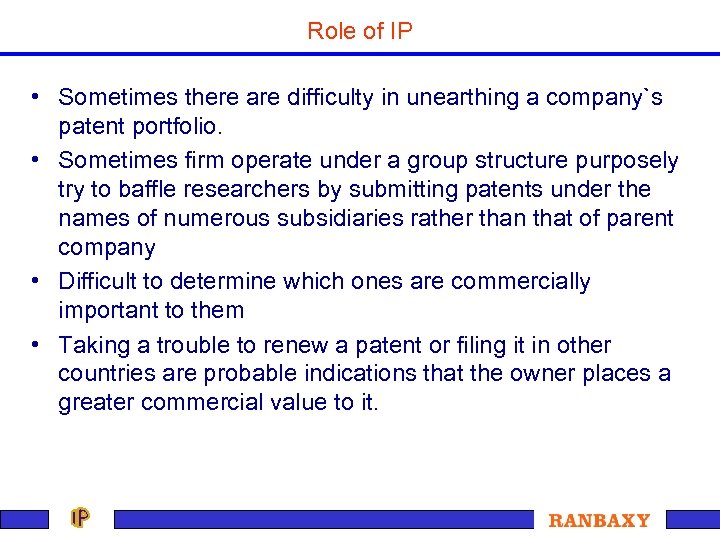 Role of IP

• Sometimes there are difficulty in unearthing a company`s patent portfolio.
• Sometimes firm operate under a group structure purposely try to baffle researchers by submitting patents under the names of numerous subsidiaries rather than that of parent company
• Difficult to determine which ones are commercially important to them
• Taking a trouble to renew a patent or filing it in other countries are probable indications that the owner places a greater commercial value to it.

IP

RANBAXY